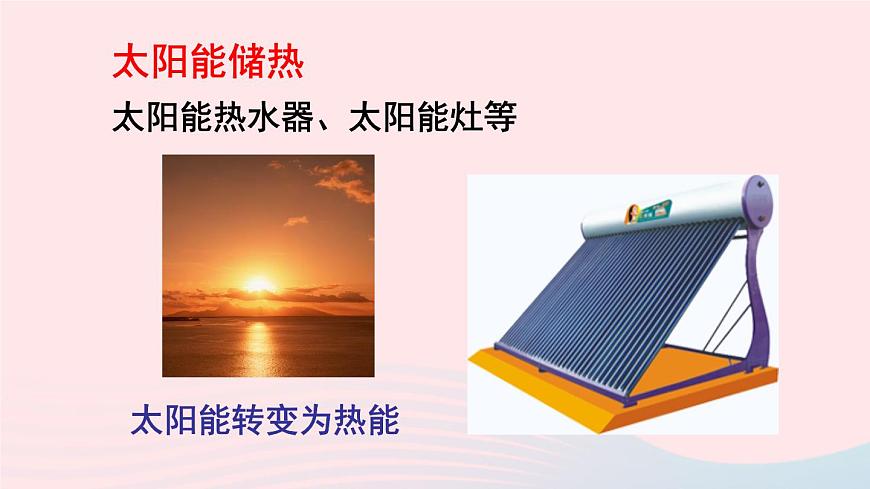 太阳能储热

太阳能热水器、太阳能灶等

太阳能转变为热能